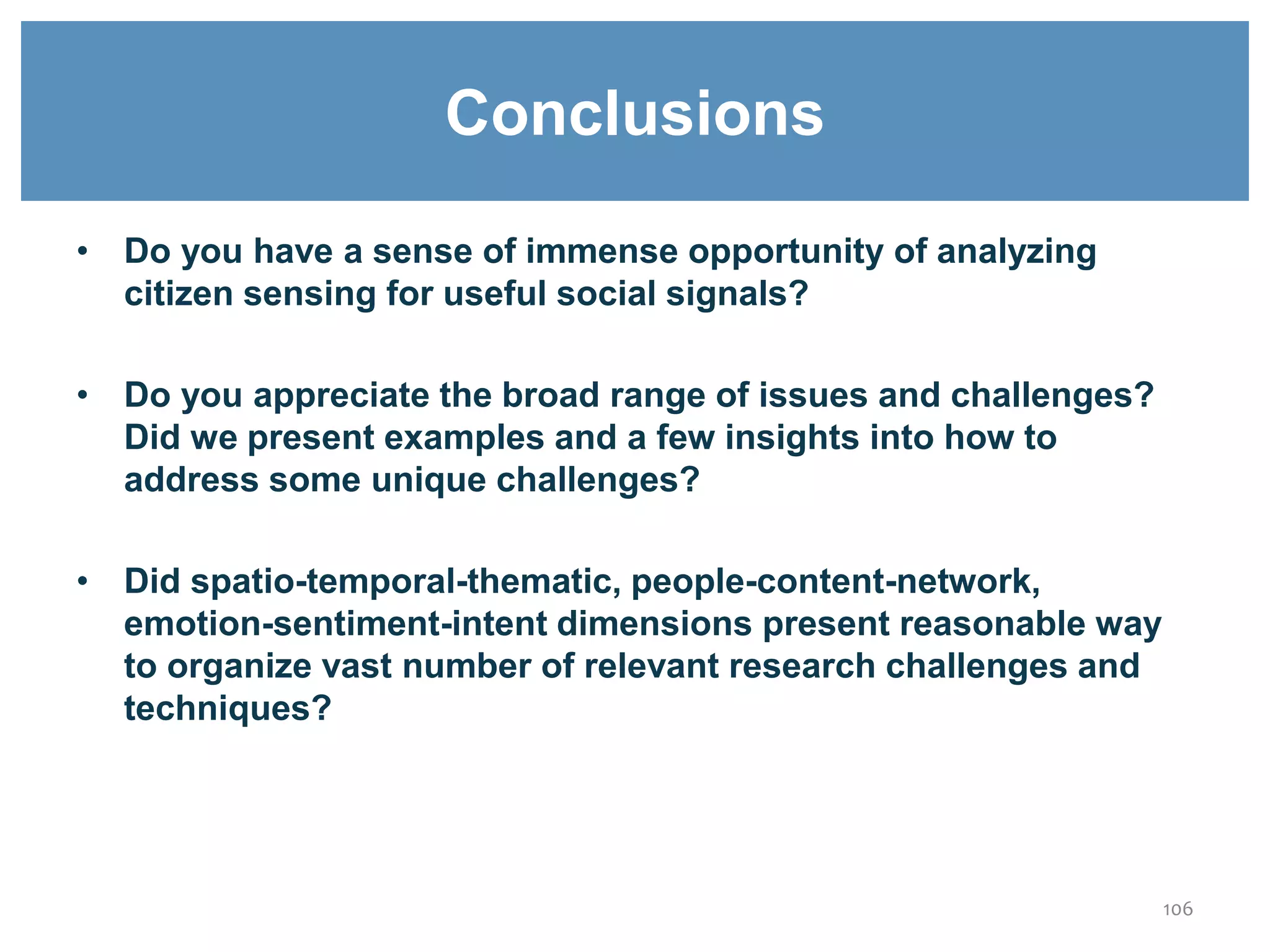 Conclusions

• Do you have a sense of immense opportunity of analyzing citizen sensing for useful social signals?

• Do you appreciate the broad range of issues and challenges? Did we present examples and a few insights into how to address some unique challenges?

• Did spatio-temporal-thematic, people-content-network, emotion-sentiment-intent dimensions present reasonable way to organize vast number of relevant research challenges and techniques?

106